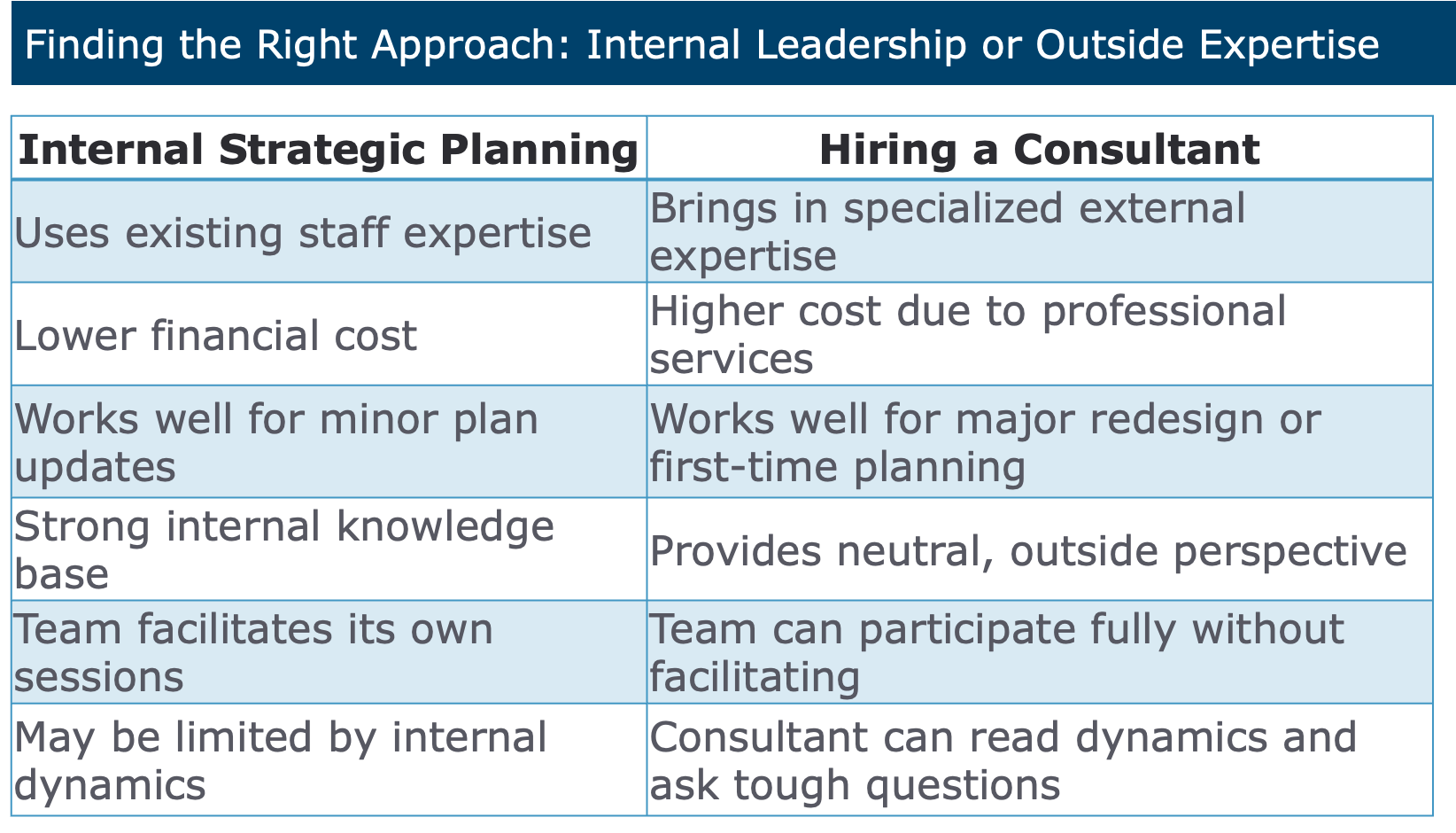 Finding the Right Approach: Internal Leadership or Outside Expertise

| Internal Strategic Planning | Hiring a Consultant |
|---|---|
| Uses existing staff expertise | Brings in specialized external expertise |
| Lower financial cost | Higher cost due to professional services |
| Works well for minor plan updates | Works well for major redesign or first-time planning |
| Strong internal knowledge base | Provides neutral, outside perspective |
| Team facilitates its own sessions | Team can participate fully without facilitating |
| May be limited by internal dynamics | Consultant can read dynamics and ask tough questions |